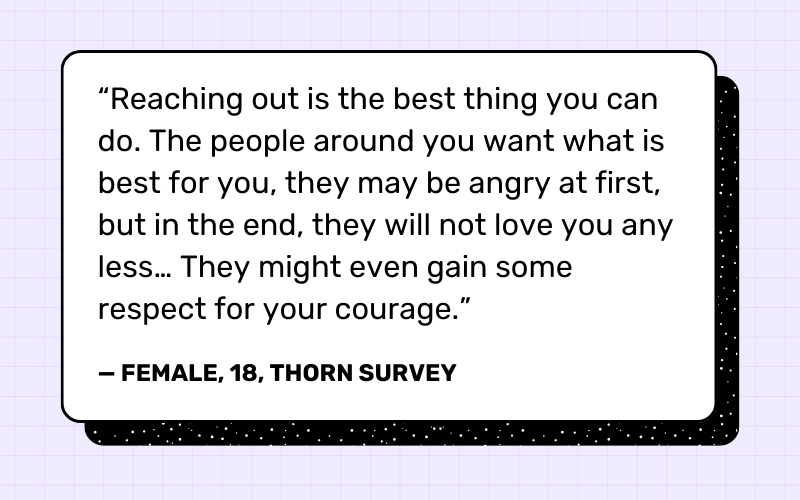 “Reaching out is the best thing you can do. The people around you want what is best for you, they may be angry at first, but in the end, they will not love you any less… They might even gain some respect for your courage.”

— FEMALE, 18, THORN SURVEY